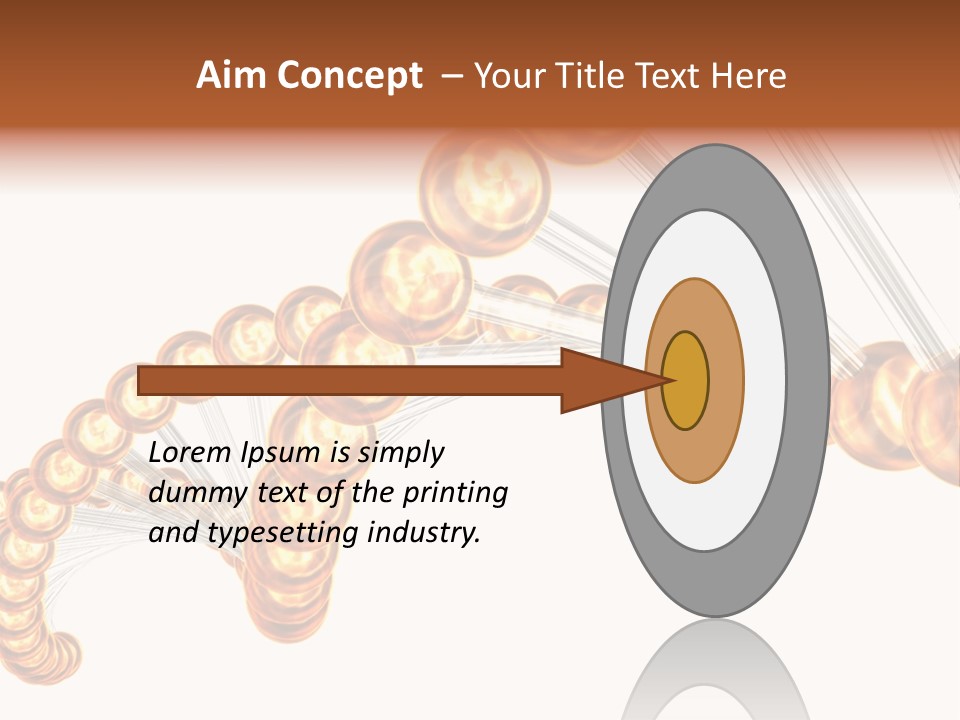 Aim Concept – Your Title Text Here

Lorem Ipsum is simply dummy text of the printing and typesetting industry.